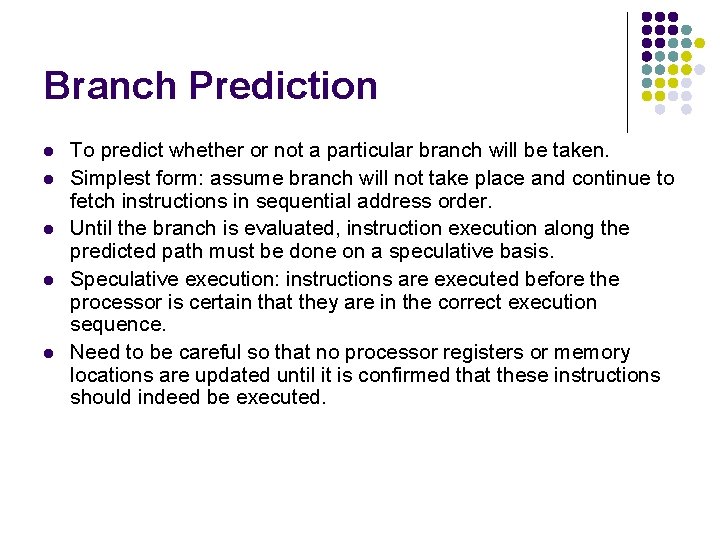 Branch Prediction

- To predict whether or not a particular branch will be taken.
- Simplest form: assume branch will not take place and continue to fetch instructions in sequential address order.
- Until the branch is evaluated, instruction execution along the predicted path must be done on a speculative basis.
- Speculative execution: instructions are executed before the processor is certain that they are in the correct execution sequence.
- Need to be careful so that no processor registers or memory locations are updated until it is confirmed that these instructions should indeed be executed.